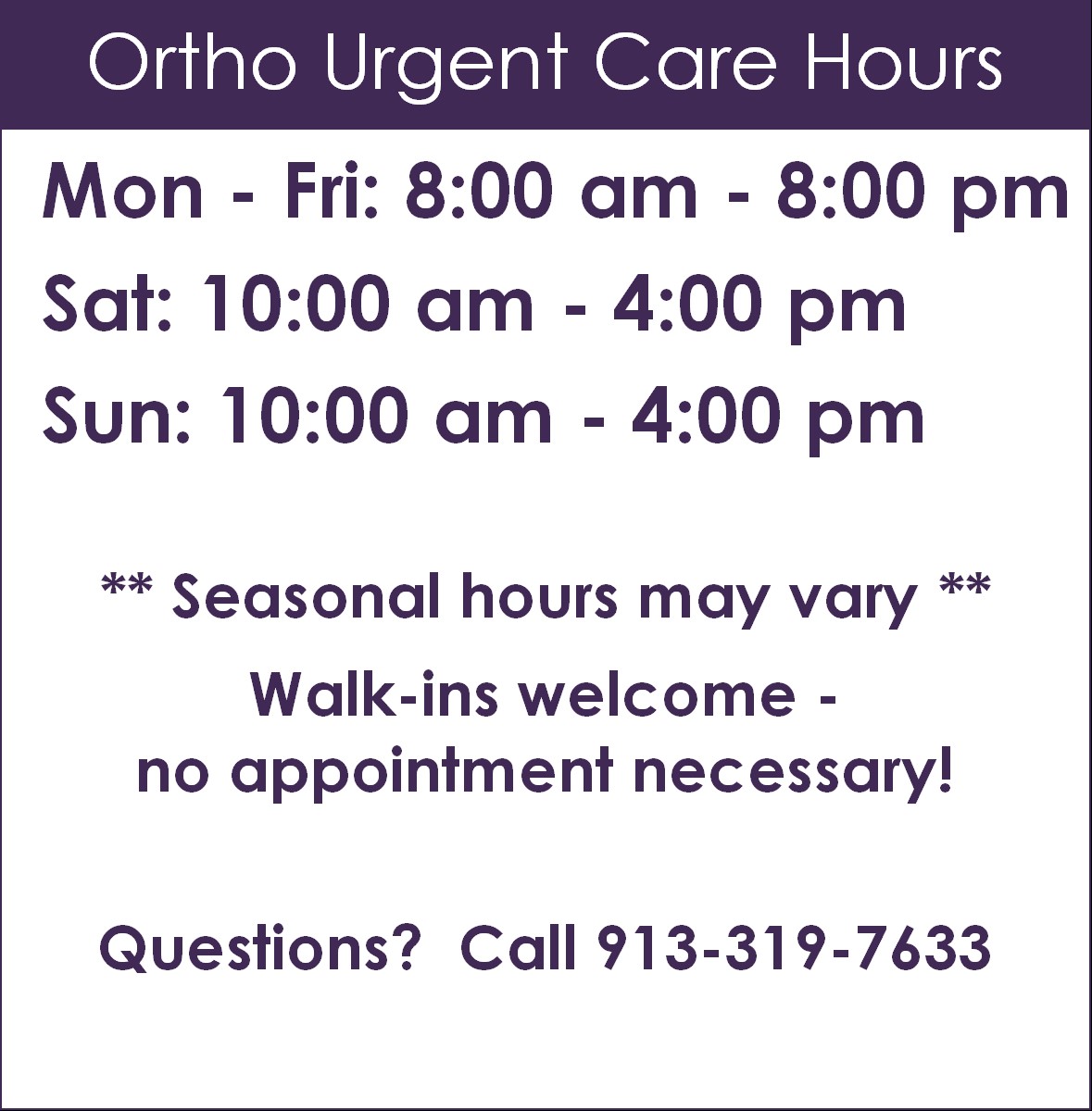 Ortho Urgent Care Hours

Mon - Fri: 8:00 am - 8:00 pm
Sat: 10:00 am - 4:00 pm
Sun: 10:00 am - 4:00 pm

** Seasonal hours may vary **

Walk-ins welcome - no appointment necessary!

Questions? Call 913-319-7633